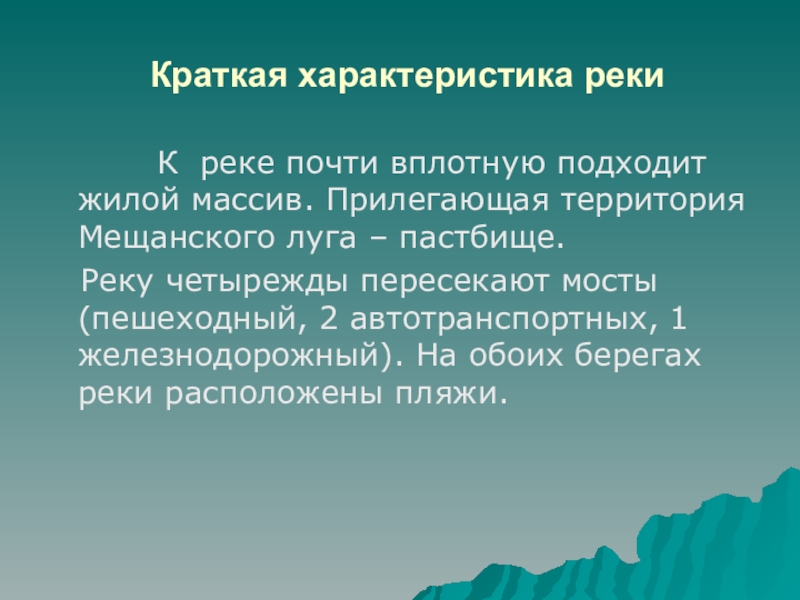 Краткая характеристика реки

К реке почти вплотную подходит жилой массив. Прилегающая территория Мещанского луга – пастбище.

Реку четырежды пересекают мосты (пешеходный, 2 автотранспортных, 1 железнодорожный). На обоих берегах реки расположены пляжи.